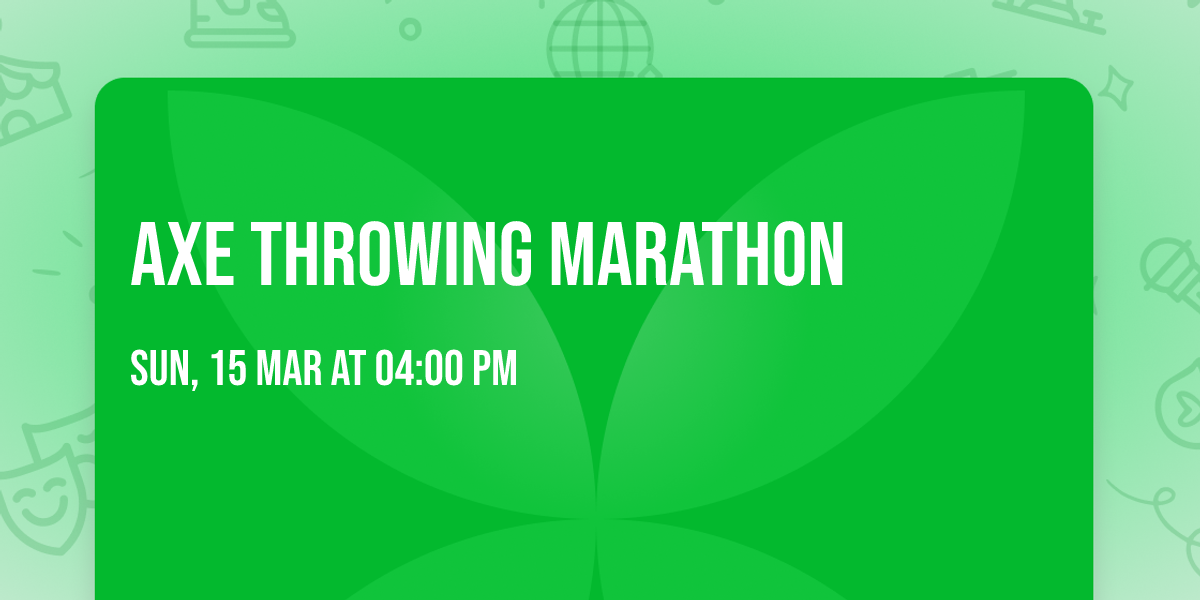 AXE THROWING MARATHON

SUN, 15 MAR AT 04:00 PM